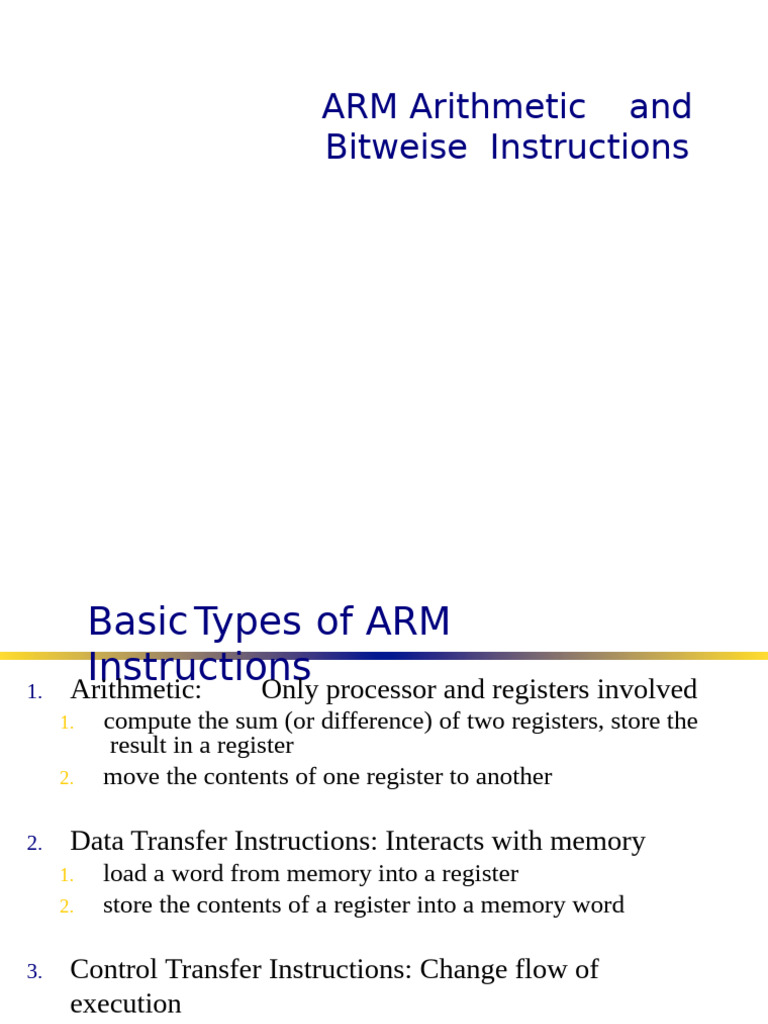 ARM Arithmetic and Bitweise Instructions

Basic Types of ARM Instructions

1. Arithmetic: Only processor and registers involved
   1. compute the sum (or difference) of two registers, store the result in a register
   2. move the contents of one register to another

2. Data Transfer Instructions: Interacts with memory
   1. load a word from memory into a register
   2. store the contents of a register into a memory word

3. Control Transfer Instructions: Change flow of execution